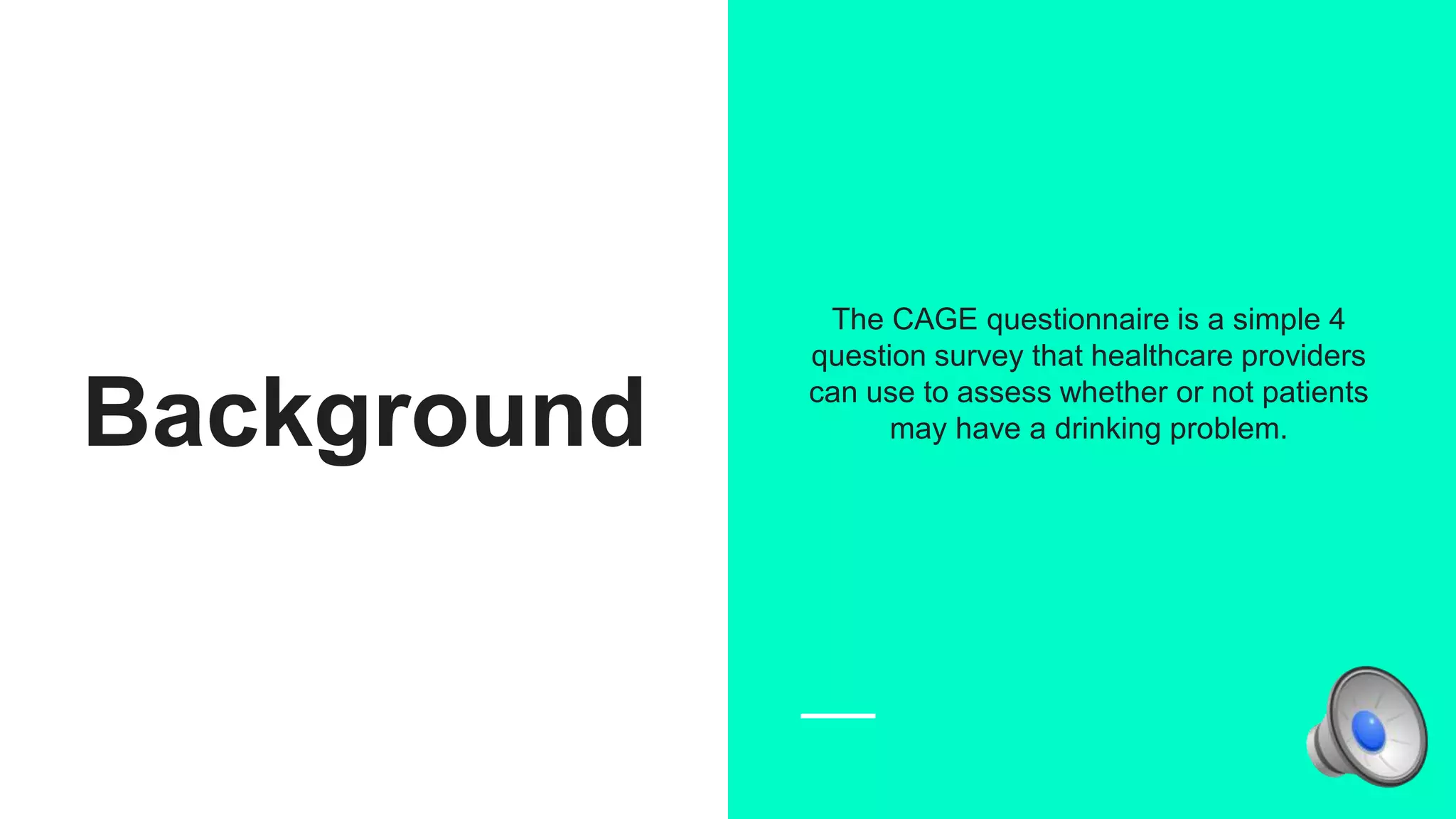 Background

The CAGE questionnaire is a simple 4 question survey that healthcare providers can use to assess whether or not patients may have a drinking problem.